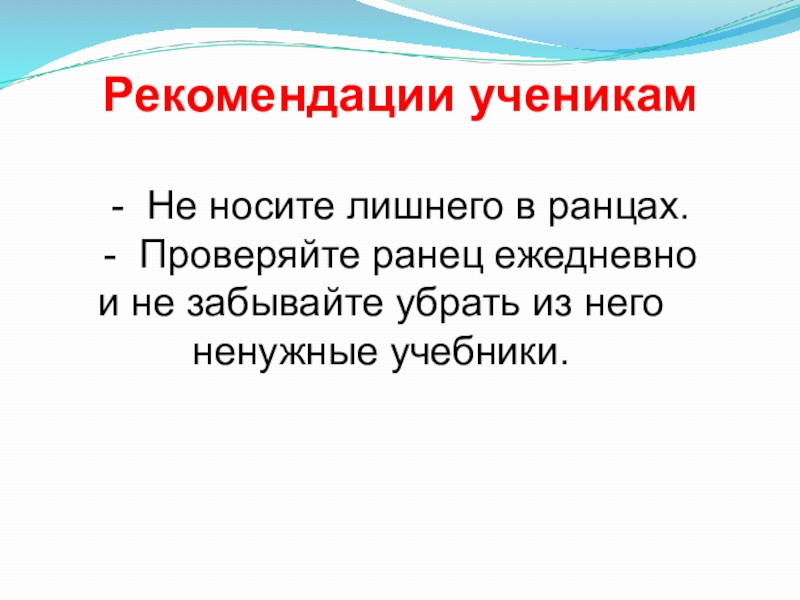 Рекомендации ученикам

- Не носите лишнего в ранцах.
- Проверяйте ранец ежедневно и не забывайте убрать из него ненужные учебники.